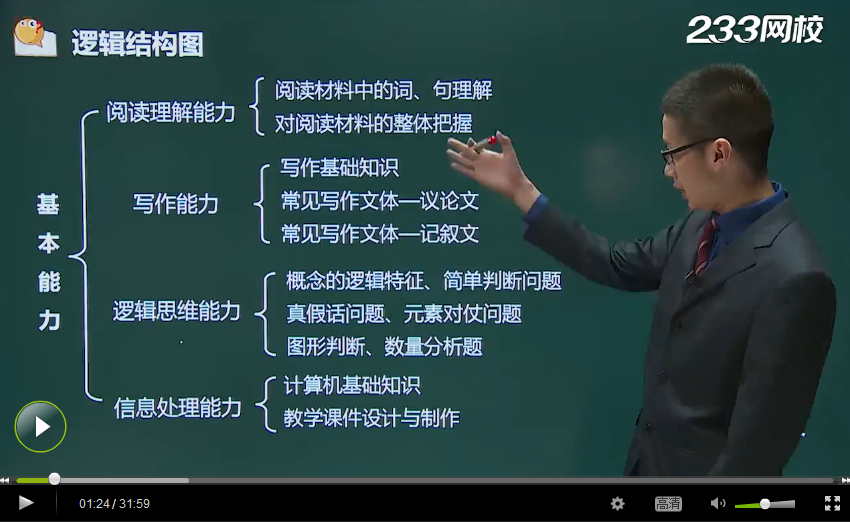 逻辑结构图

233网校

基本能力

阅读理解能力
阅读材料中的词、句理解
对阅读材料的整体把握

写作能力
写作基础知识
常见写作文体—议论文
常见写作文体—记叙文

逻辑思维能力
概念的逻辑特征、简单判断问题
真假话问题、元素对仗问题
图形判断、数量分析题

信息处理能力
计算机基础知识
教学课件设计与制作

01:24 / 31:59
高清